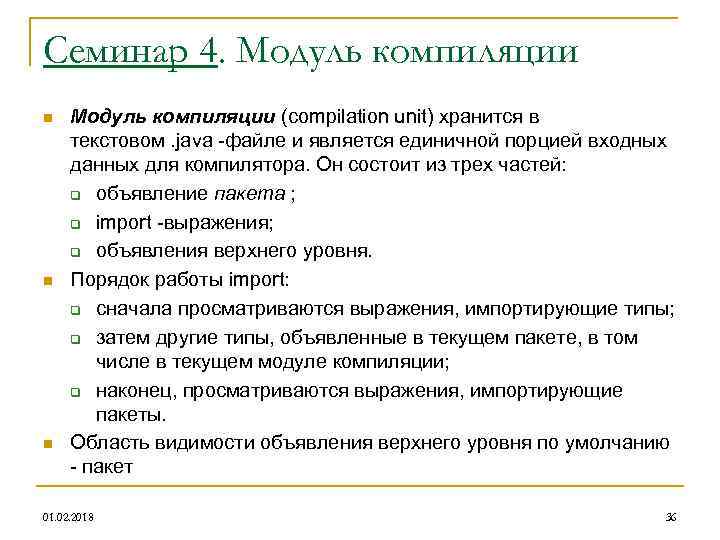 Семинар 4. Модуль компиляции

Модуль компиляции (compilation unit) хранится в текстовом .java -файле и является единичной порцией входных данных для компилятора. Он состоит из трех частей:

объявление пакета ;

import -выражения;

объявления верхнего уровня.

Порядок работы import:

сначала просматриваются выражения, импортирующие типы;

затем другие типы, объявленные в текущем пакете, в том числе в текущем модуле компиляции;

наконец, просматриваются выражения, импортирующие пакеты.

Область видимости объявления верхнего уровня по умолчанию - пакет

01.02.2018

36